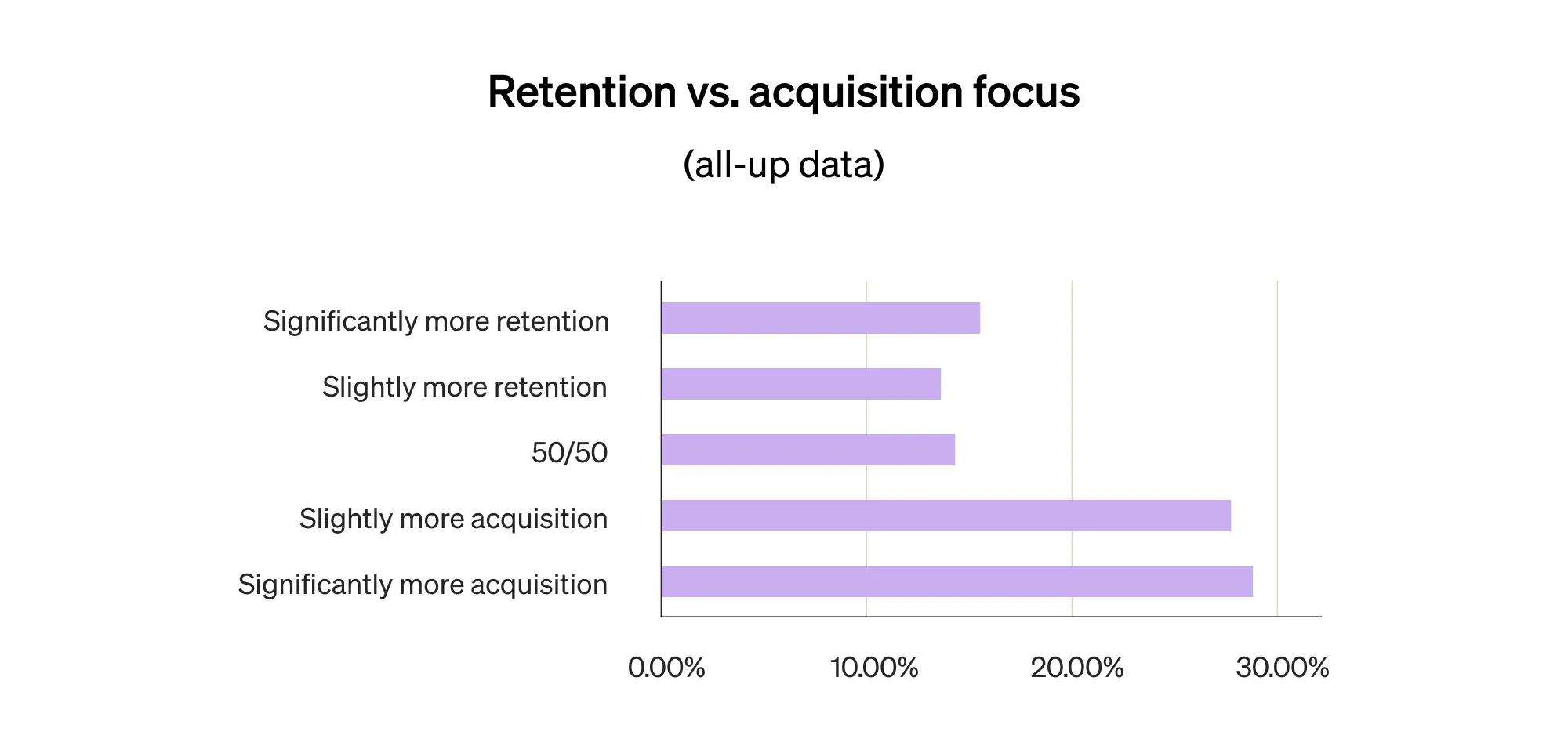 Retention vs. acquisition focus

(all-up data)

Significantly more retention
Slightly more retention
50/50
Slightly more acquisition
Significantly more acquisition

0.00%
10.00%
20.00%
30.00%